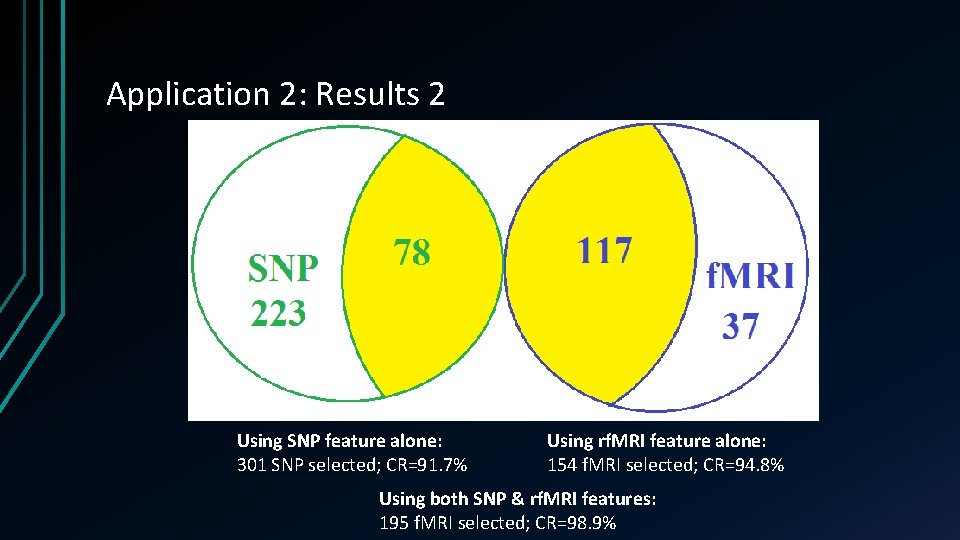 Application 2: Results 2

SNP
223

78

117

fMRI
37

Using SNP feature alone:
301 SNP selected; CR=91.7%

Using rfMRI feature alone:
154 fMRI selected; CR=94.8%

Using both SNP & rfMRI features:
195 fMRI selected; CR=98.9%